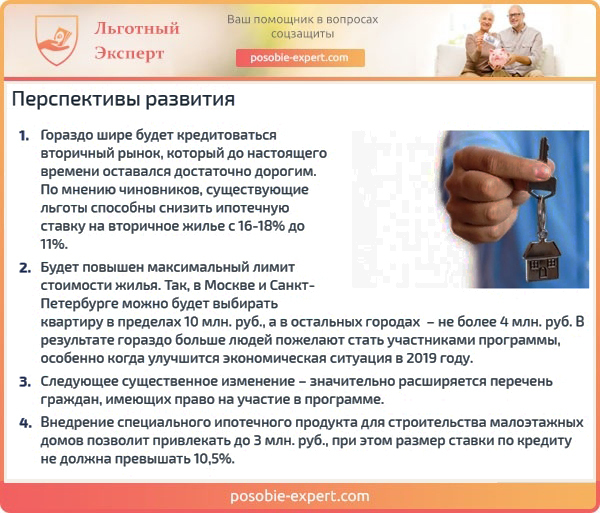 Льготный Эксперт

Ваш помощник в вопросах соцзащиты

posobie-expert.com

Перспективы развития

1. Гораздо шире будет кредитоваться вторичный рынок, который до настоящего времени оставался достаточно дорогим. По мнению чиновников, существующие льготы способны снизить ипотечную ставку на вторичное жилье с 16-18% до 11%.

2. Будет повышен максимальный лимит стоимости жилья. Так, в Москве и Санкт-Петербурге можно будет выбирать квартиру в пределах 10 млн. руб., а в остальных городах – не более 4 млн. руб. В результате гораздо больше людей пожелают стать участниками программы, особенно когда улучшится экономическая ситуация в 2019 году.

3. Следующее существенное изменение – значительно расширяется перечень граждан, имеющих право на участие в программе.

4. Внедрение специального ипотечного продукта для строительства малоэтажных домов позволит привлекать до 3 млн. руб., при этом размер ставки по кредиту не должна превышать 10,5%.

posobie-expert.com